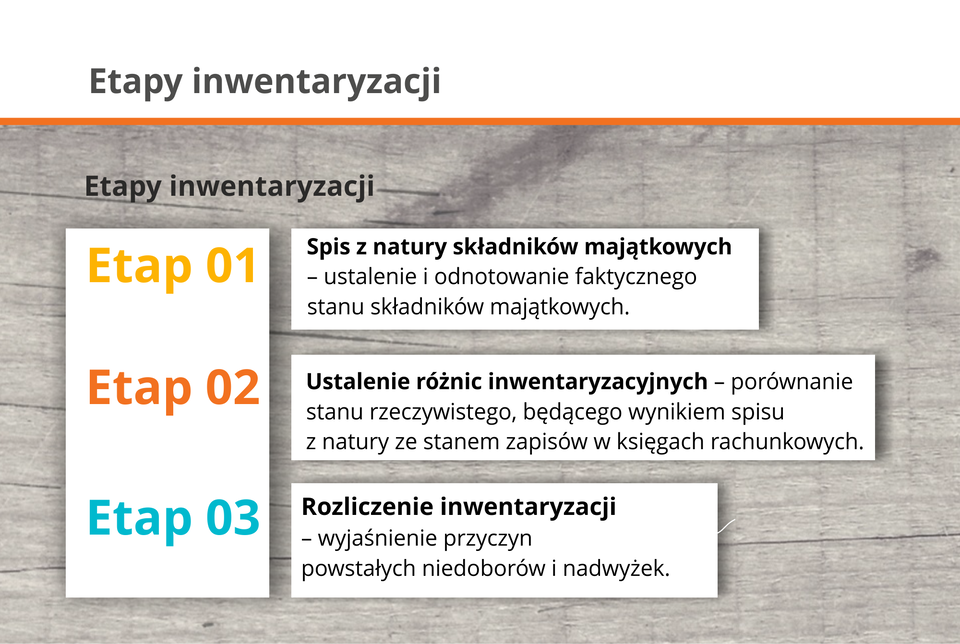 Etapy inwentaryzacji

Etapy inwentaryzacji

Etap 01

Spis z natury składników majątkowych – ustalenie i odnotowanie faktycznego stanu składników majątkowych.

Etap 02

Ustalenie różnic inwentaryzacyjnych – porównanie stanu rzeczywistego, będącego wynikiem spisu z natury ze stanem zapisów w księgach rachunkowych.

Etap 03

Rozliczenie inwentaryzacji – wyjaśnienie przyczyn powstałych niedoborów i nadwyżek.